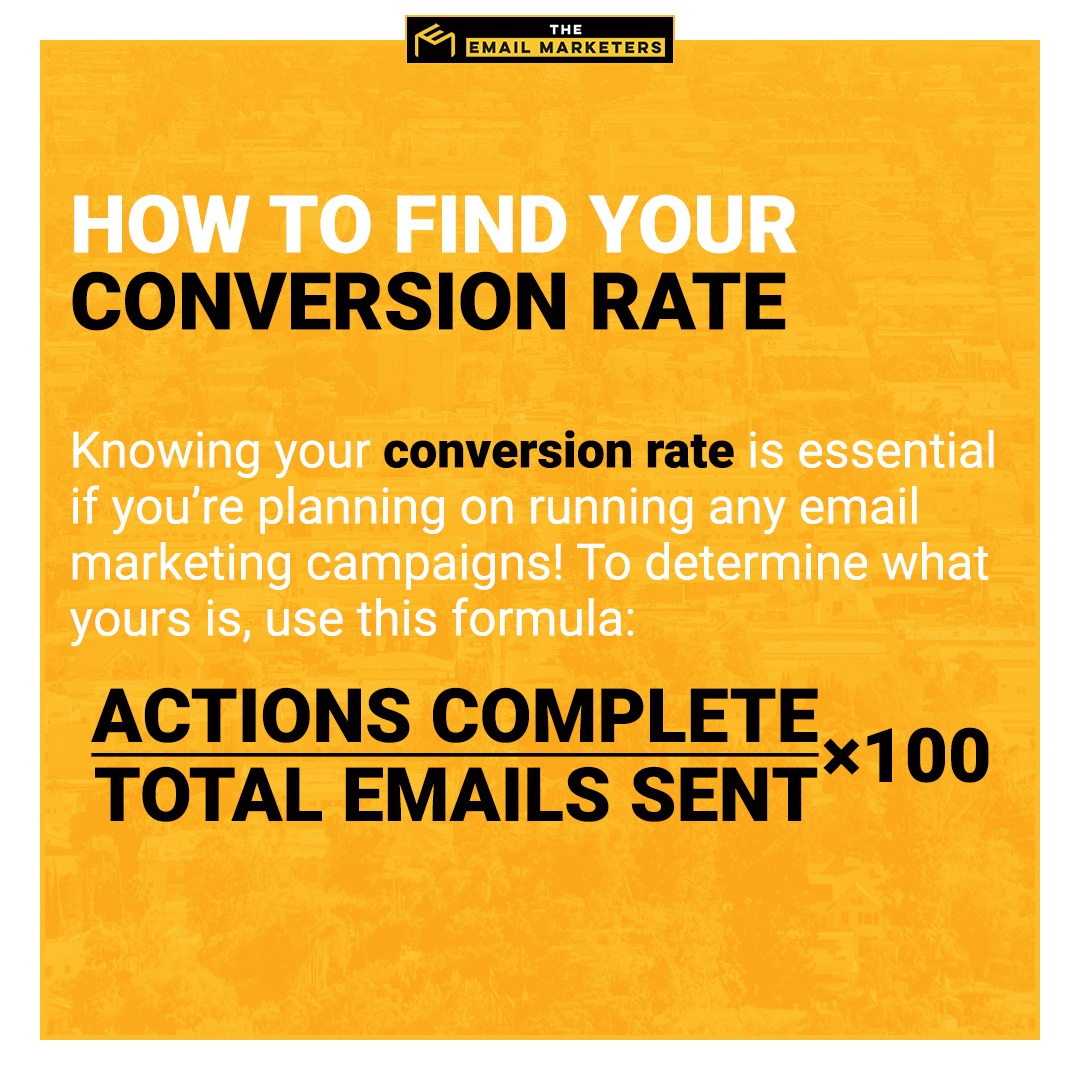 THE EMAIL MARKETERS

HOW TO FIND YOUR CONVERSION RATE

Knowing your conversion rate is essential if you're planning on running any email marketing campaigns! To determine what yours is, use this formula:

$\frac{\text{ACTIONS COMPLETE}}{\text{TOTAL EMAILS SENT}} \times 100$